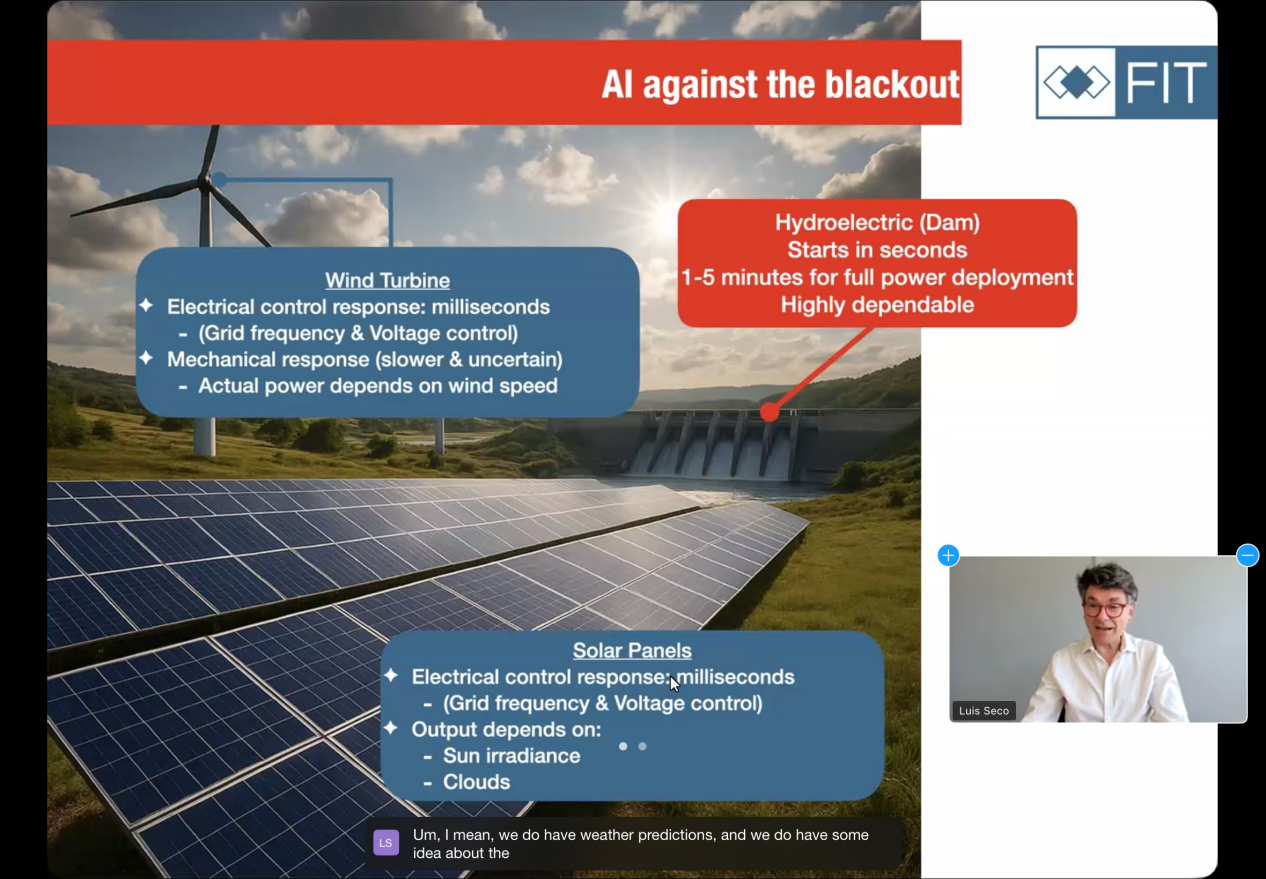 AI against the blackout

FIT

Wind Turbine
✦ Electrical control response: milliseconds
- (Grid frequency & Voltage control)
✦ Mechanical response (slower & uncertain)
- Actual power depends on wind speed

Hydroelectric (Dam)
Starts in seconds
1-5 minutes for full power deployment
Highly dependable

Solar Panels
✦ Electrical control response: milliseconds
- (Grid frequency & Voltage control)
✦ Output depends on:
- Sun irradiance
- Clouds

Luis Seco

LS
Um, I mean, we do have weather predictions, and we do have some idea about the